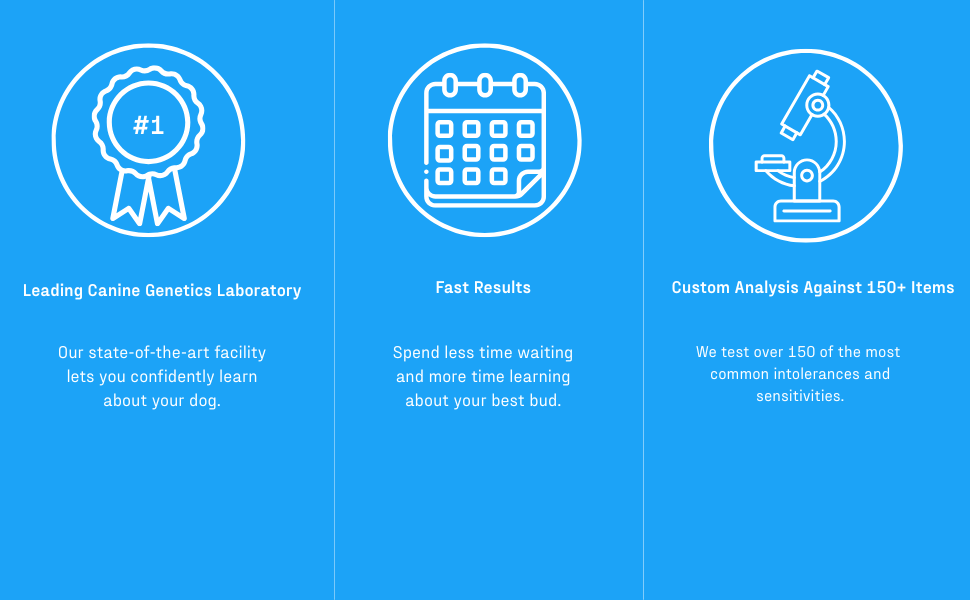 #1

Leading Canine Genetics Laboratory

Our state-of-the-art facility lets you confidently learn about your dog.

Fast Results

Spend less time waiting and more time learning about your best bud.

Custom Analysis Against 150+ Items

We test over 150 of the most common intolerances and sensitivities.